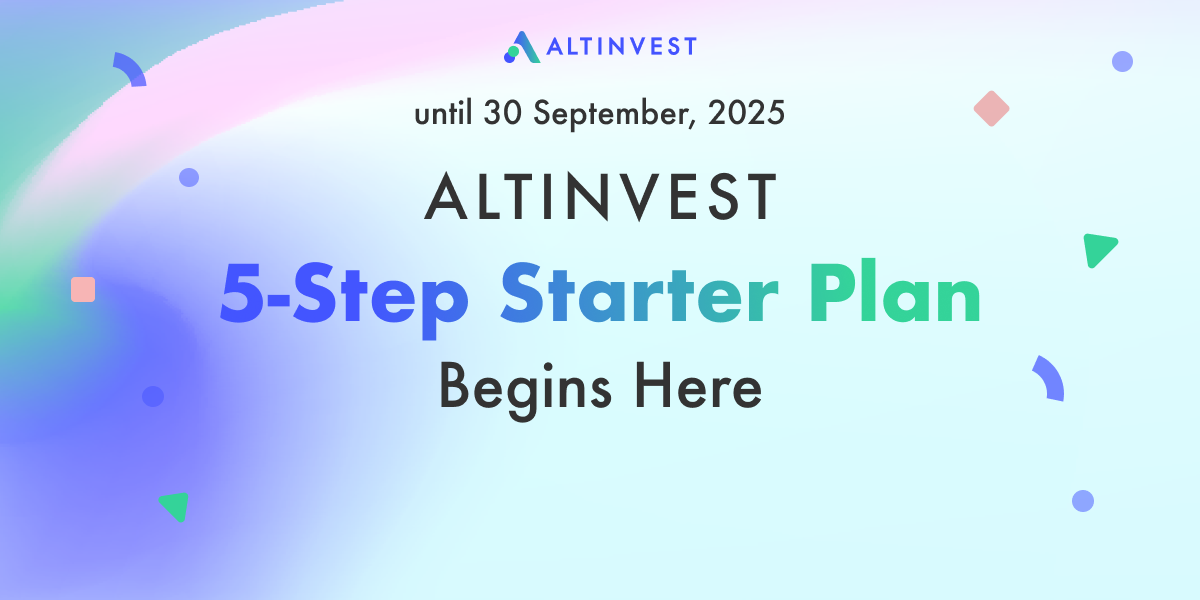 ALTINVEST

until 30 September, 2025

ALTINVEST

5-Step Starter Plan

Begins Here